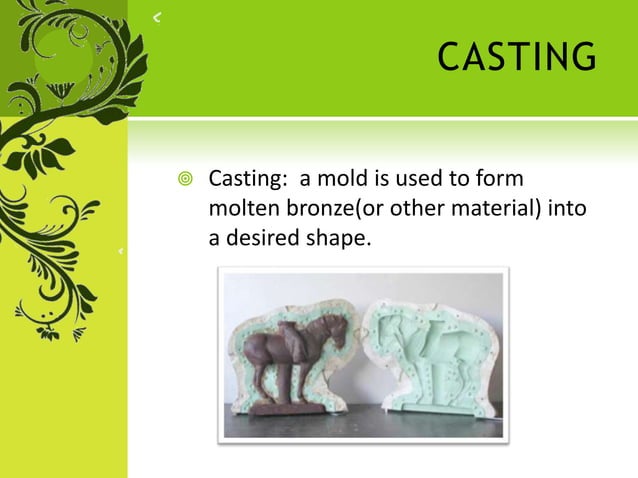 CASTING

Casting: a mold is used to form molten bronze(or other material) into a desired shape.